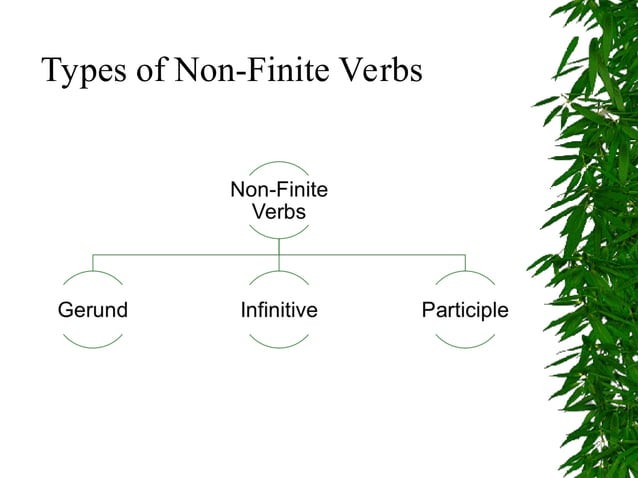 Types of Non-Finite Verbs

Non-Finite Verbs

Gerund

Infinitive

Participle